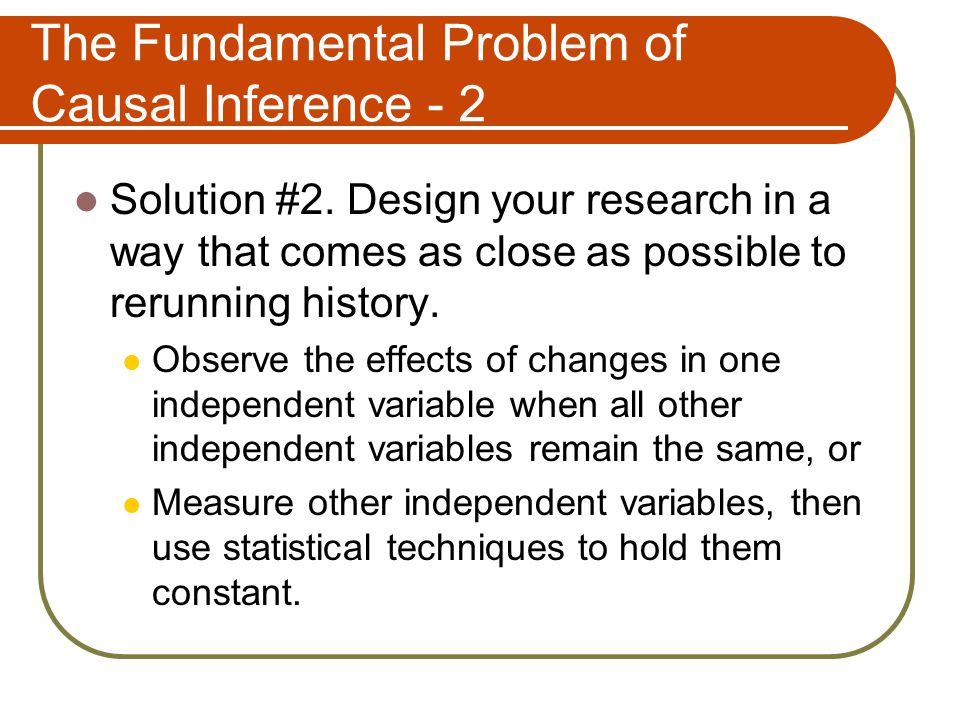 The Fundamental Problem of Causal Inference - 2

Solution #2. Design your research in a way that comes as close as possible to rerunning history.

Observe the effects of changes in one independent variable when all other independent variables remain the same, or

Measure other independent variables, then use statistical techniques to hold them constant.